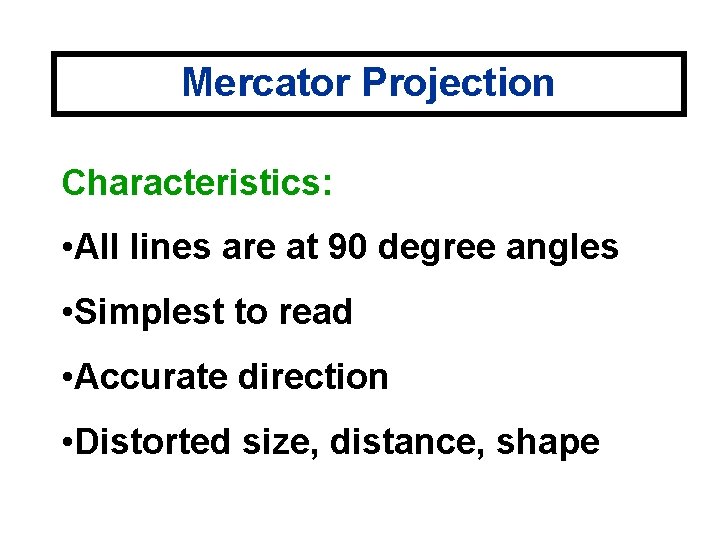 Mercator Projection

Characteristics:

•All lines are at 90 degree angles

•Simplest to read

•Accurate direction

•Distorted size, distance, shape